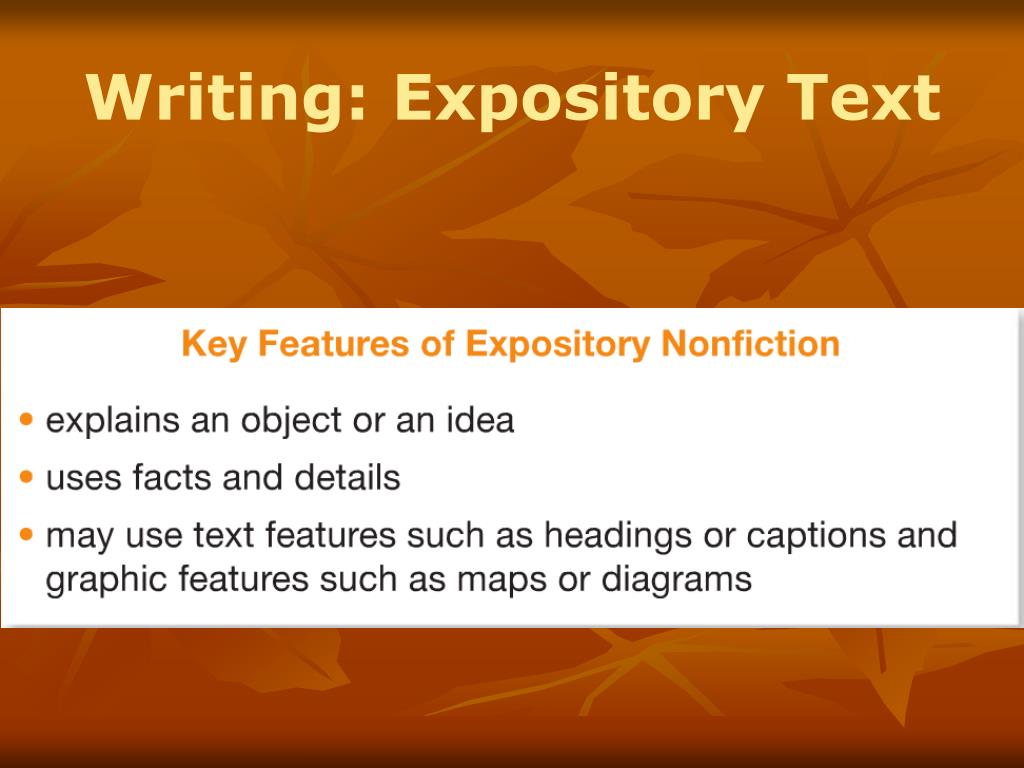 Writing: Expository Text

Key Features of Expository Nonfiction

• explains an object or an idea
• uses facts and details
• may use text features such as headings or captions and graphic features such as maps or diagrams